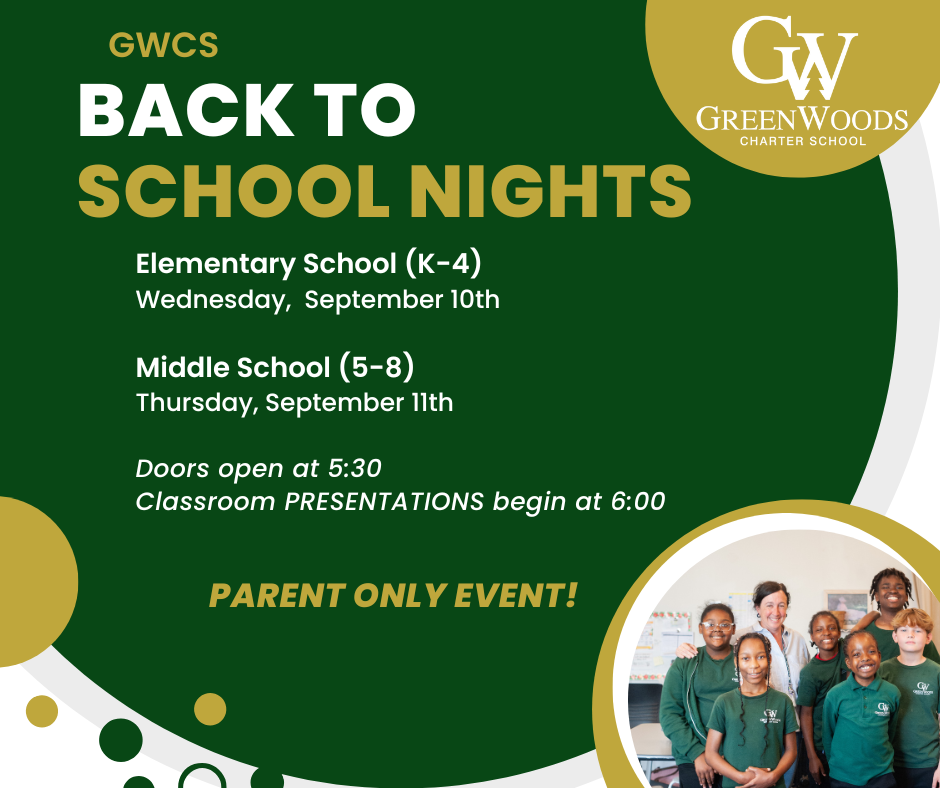 GWCS

BACK TO SCHOOL NIGHTS

GW
GREENWOODS
CHARTER SCHOOL

Elementary School (K-4)
Wednesday, September 10th

Middle School (5-8)
Thursday, September 11th

Doors open at 5:30
Classroom PRESENTATIONS begin at 6:00

PARENT ONLY EVENT!